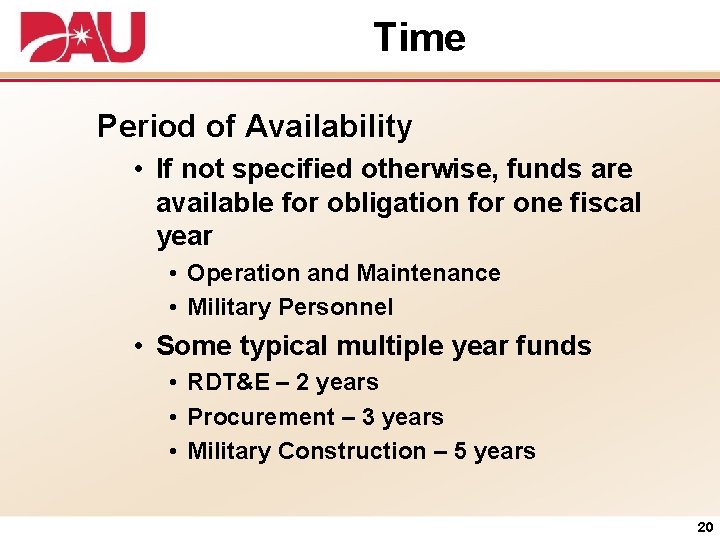 DAU

Time

Period of Availability

• If not specified otherwise, funds are available for obligation for one fiscal year

• Operation and Maintenance

• Military Personnel

• Some typical multiple year funds

• RDT&E – 2 years

• Procurement – 3 years

• Military Construction – 5 years

20